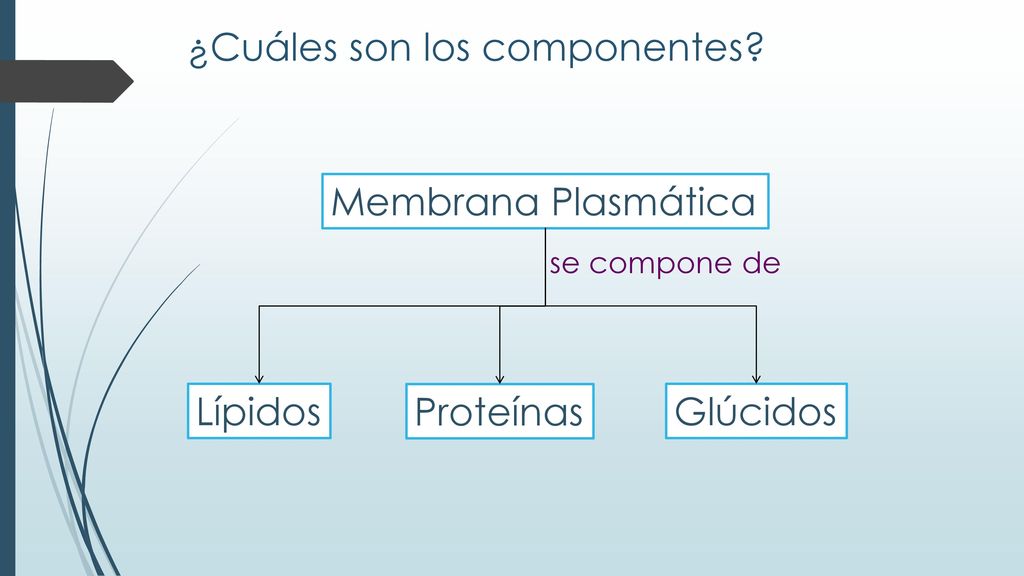 ¿Cuáles son los componentes?

Membrana Plasmática

se compone de

Lípidos

Proteínas

Glúcidos